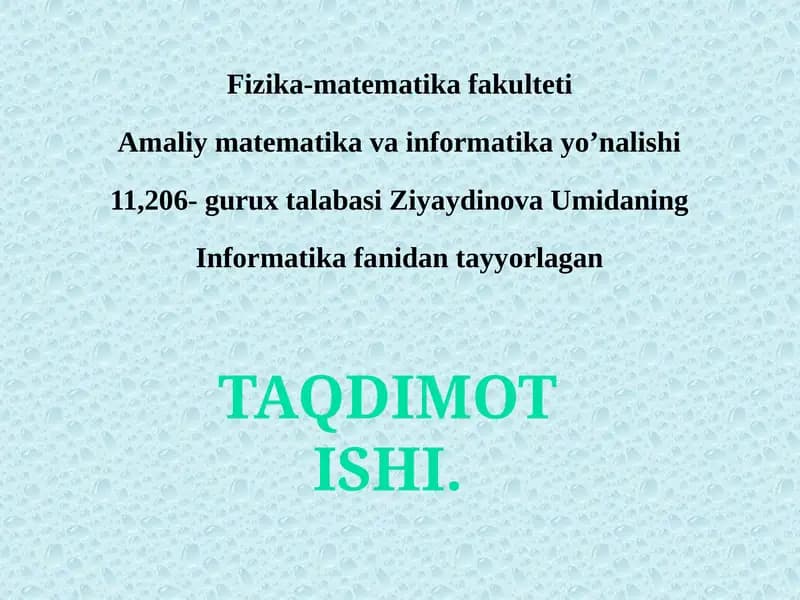 Fizika-matematika fakulteti

Amaliy matematika va informatika yo’nalishi

11,206- gurux talabasi Ziyaydinova Umidaning

Informatika fanidan tayyorlagan

TAQDIMOT ISHI.